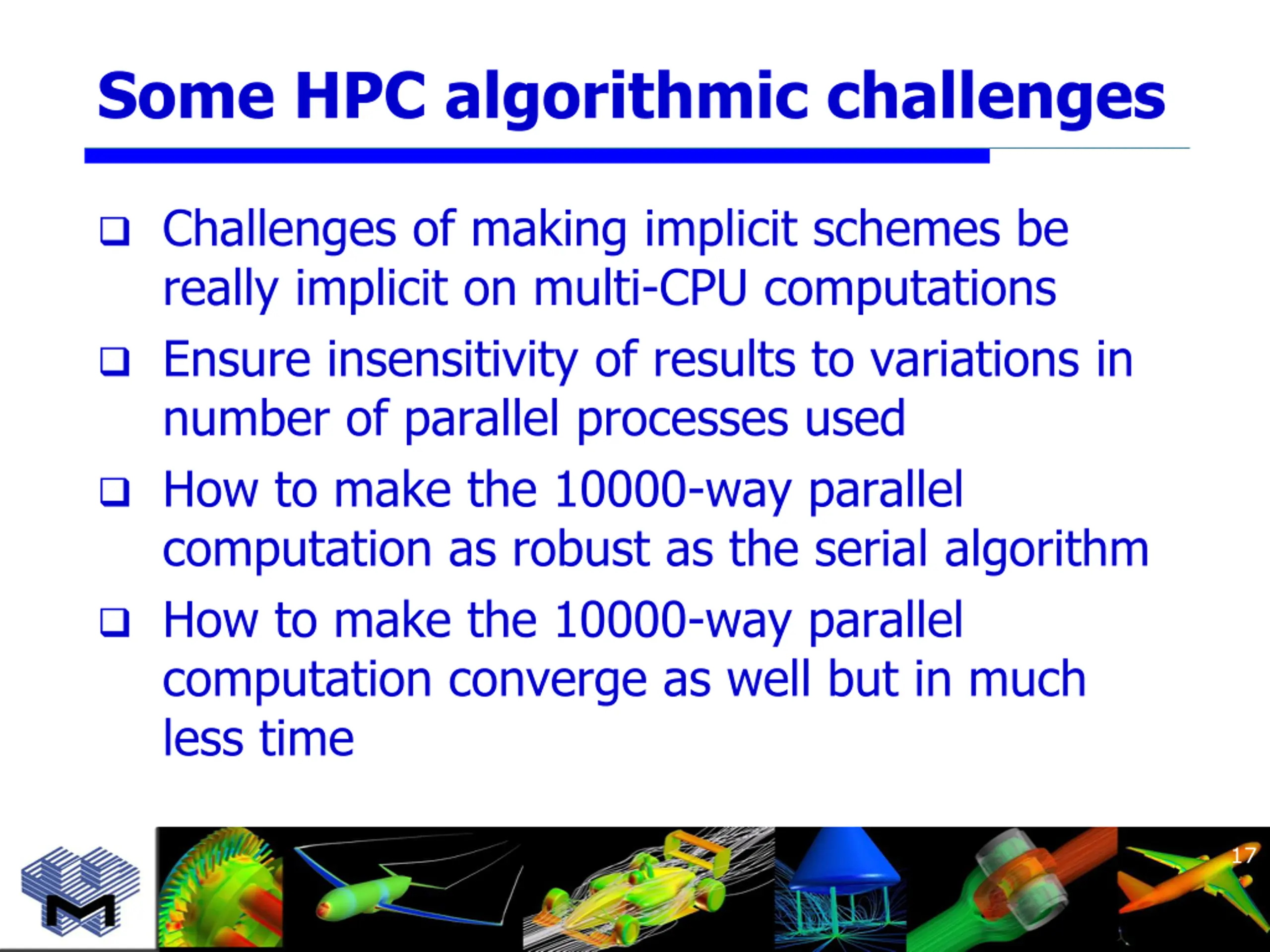 Some HPC algorithmic challenges

❑ Challenges of making implicit schemes be really implicit on multi-CPU computations

❑ Ensure insensitivity of results to variations in number of parallel processes used

❑ How to make the 10000-way parallel computation as robust as the serial algorithm

❑ How to make the 10000-way parallel computation converge as well but in much less time

17